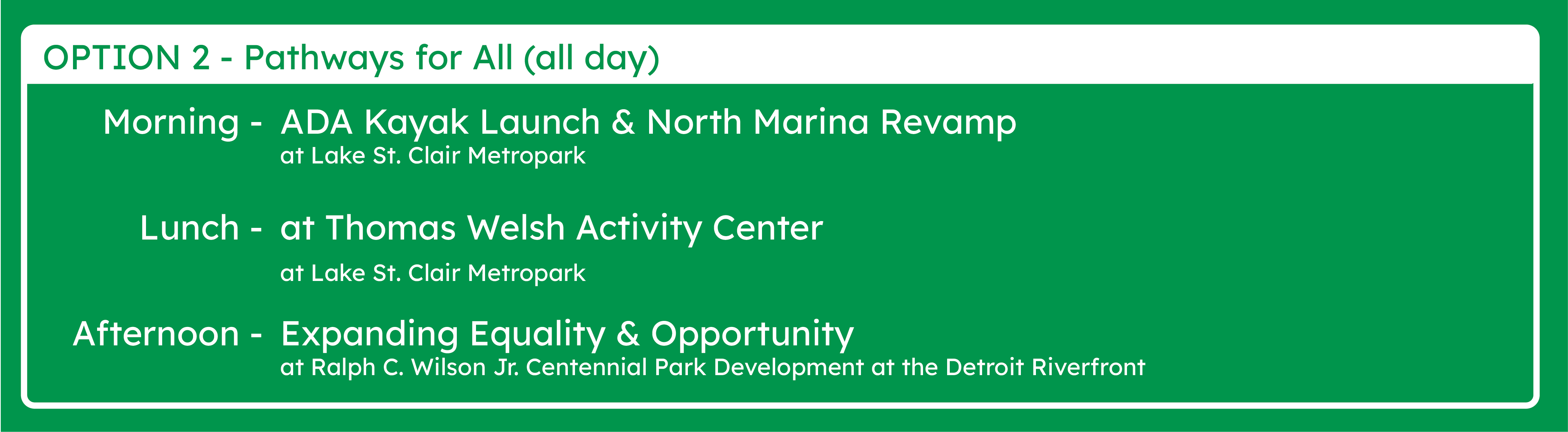 OPTION 2 - Pathways for All (all day)

Morning - ADA Kayak Launch & North Marina Revamp
at Lake St. Clair Metropark

Lunch - at Thomas Welsh Activity Center
at Lake St. Clair Metropark

Afternoon - Expanding Equality & Opportunity
at Ralph C. Wilson Jr. Centennial Park Development at the Detroit Riverfront